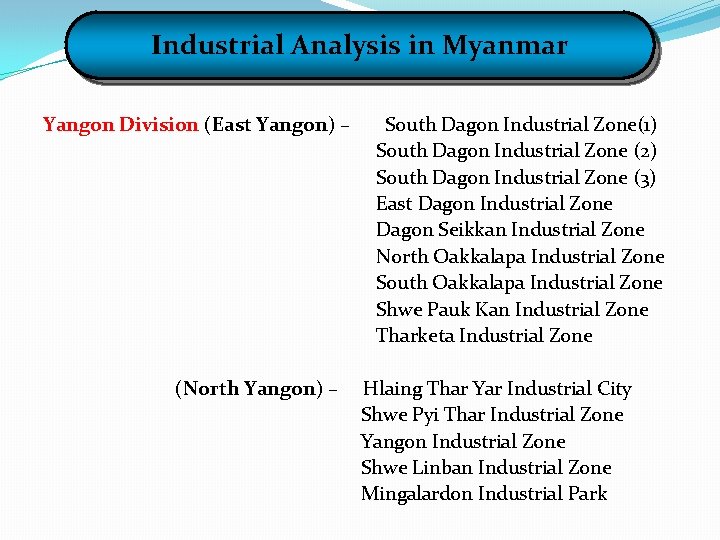 Industrial Analysis in Myanmar

Yangon Division (East Yangon) – South Dagon Industrial Zone(1)
South Dagon Industrial Zone (2)
South Dagon Industrial Zone (3)
East Dagon Industrial Zone
Dagon Seikkan Industrial Zone
North Oakkalapa Industrial Zone
South Oakkalapa Industrial Zone
Shwe Pauk Kan Industrial Zone
Tharketa Industrial Zone

(North Yangon) – Hlaing Thar Yar Industrial City
Shwe Pyi Thar Industrial Zone
Yangon Industrial Zone
Shwe Linban Industrial Zone
Mingalardon Industrial Park